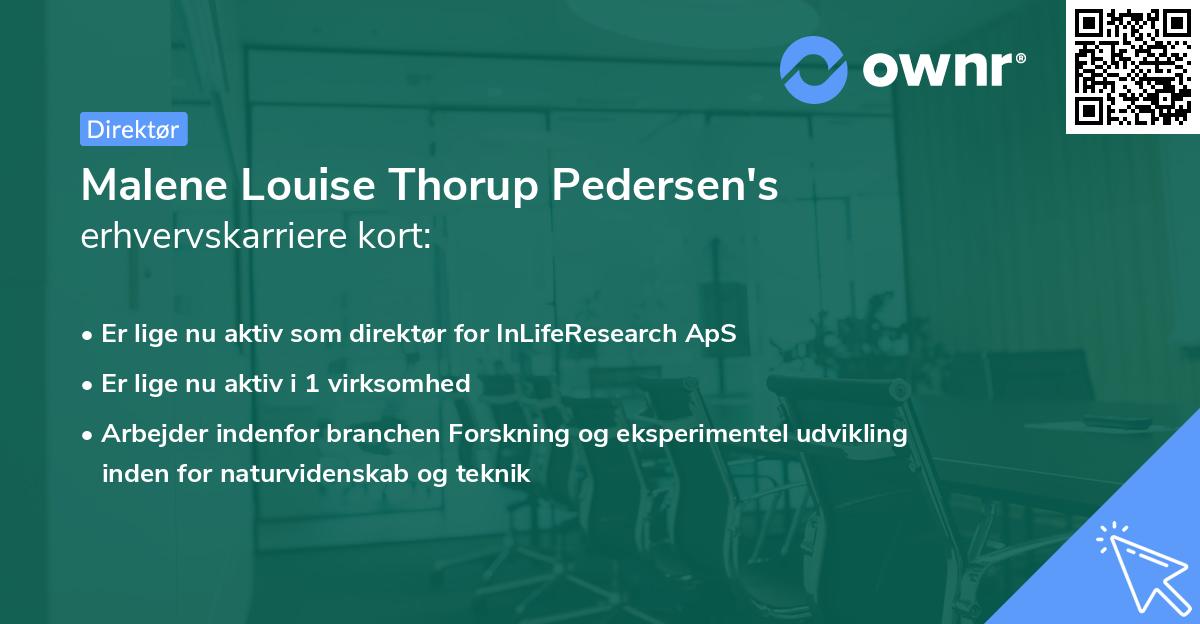 ownr®

Direktør

Malene Louise Thorup Pedersen's erhvervskarriere kort:

• Er lige nu aktiv som direktør for InLifeResearch ApS
• Er lige nu aktiv i 1 virksomhed
• Arbejder indenfor branchen Forskning og eksperimentel udvikling inden for naturvidenskab og teknik